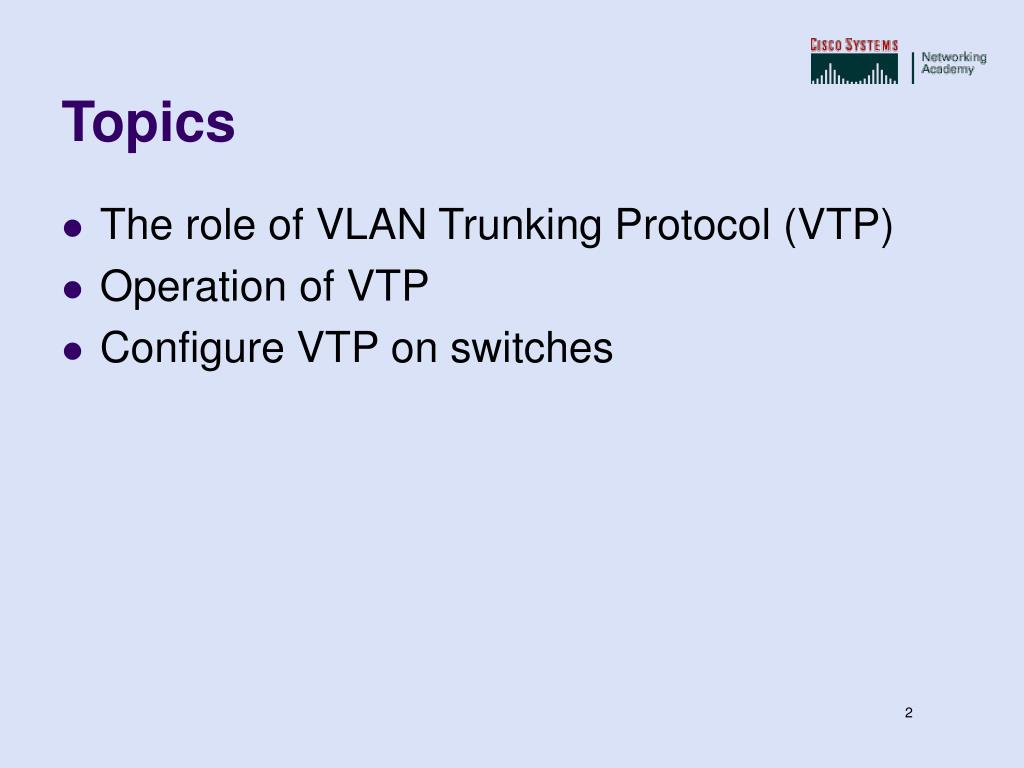 CISCO SYSTEMS
Networking Academy

Topics

- The role of VLAN Trunking Protocol (VTP)
- Operation of VTP
- Configure VTP on switches

2